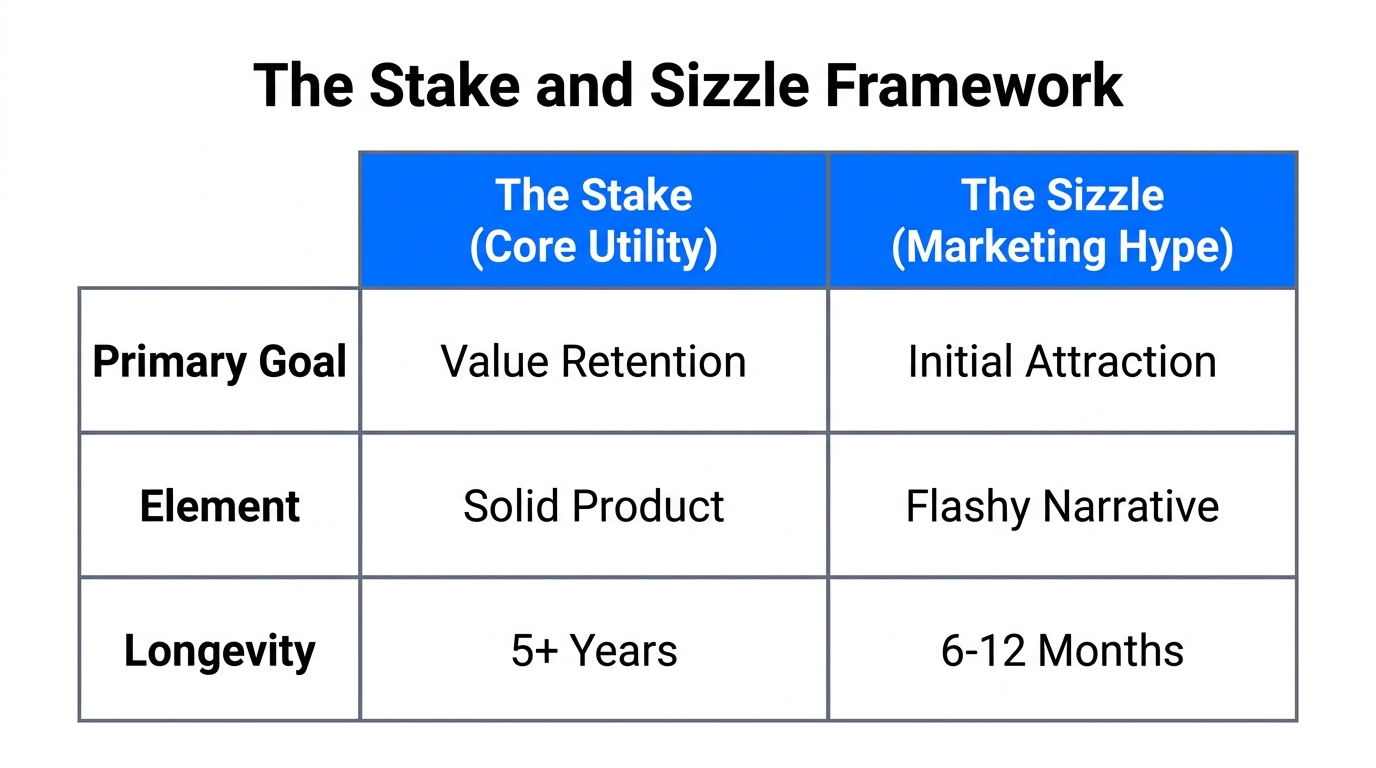 The Stake and Sizzle Framework

| | The Stake (Core Utility) | The Sizzle (Marketing Hype) |
|---|---|---|
| Primary Goal | Value Retention | Initial Attraction |
| Element | Solid Product | Flashy Narrative |
| Longevity | 5+ Years | 6-12 Months |